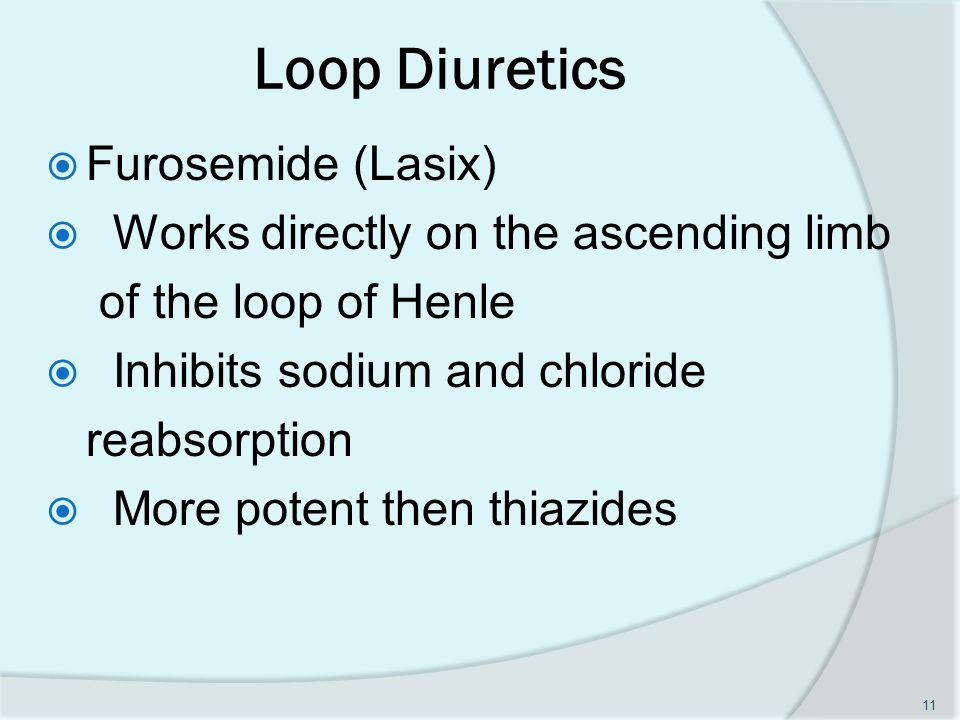 Loop Diuretics

Furosemide (Lasix)

Works directly on the ascending limb of the loop of Henle

Inhibits sodium and chloride reabsorption

More potent then thiazides

11